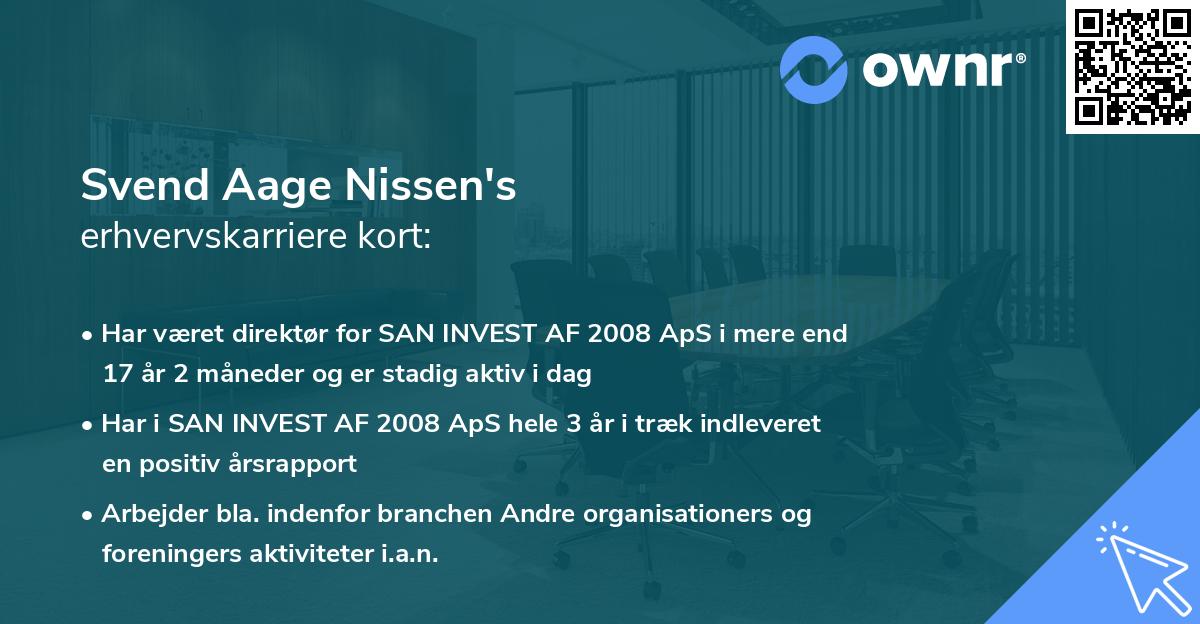 ownr®

Svend Aage Nissen's
erhvervskarriere kort:

• Har været direktør for SAN INVEST AF 2008 ApS i mere end 17 år 2 måneder og er stadig aktiv i dag

• Har i SAN INVEST AF 2008 ApS hele 3 år i træk indleveret en positiv årsrapport

• Arbejder bla. indenfor branchen Andre organisationers og foreningers aktiviteter i.a.n.